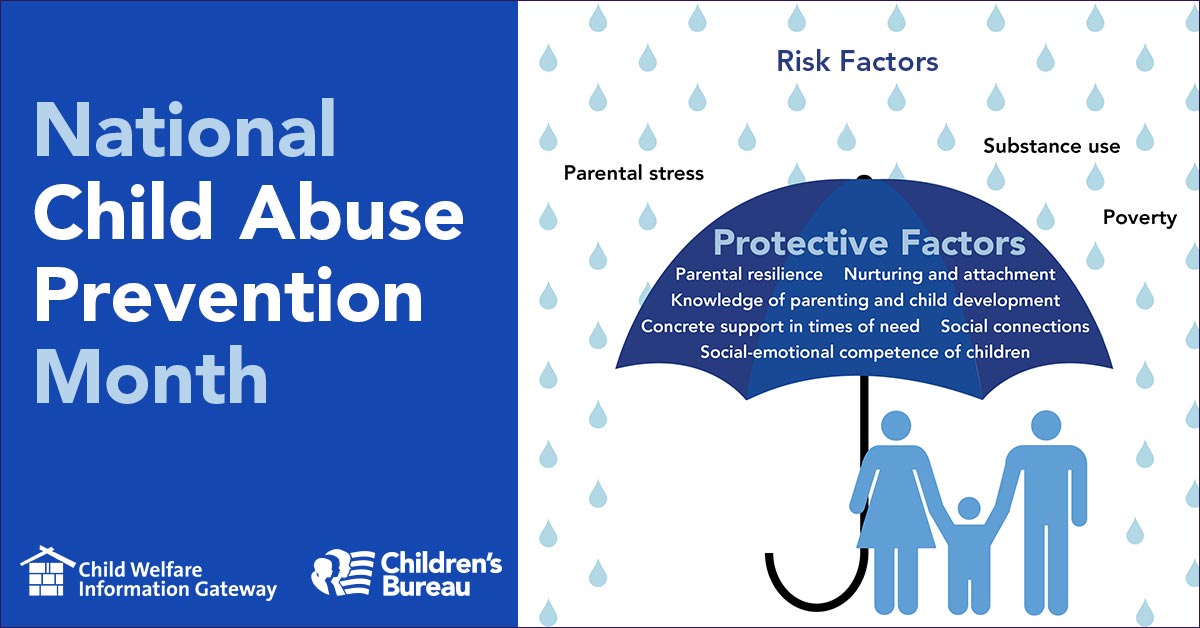 National Child Abuse Prevention Month

Child Welfare Information Gateway

Children's Bureau

Risk Factors

Parental stress

Substance use

Poverty

Protective Factors

Parental resilience Nurturing and attachment

Knowledge of parenting and child development

Concrete support in times of need Social connections

Social-emotional competence of children